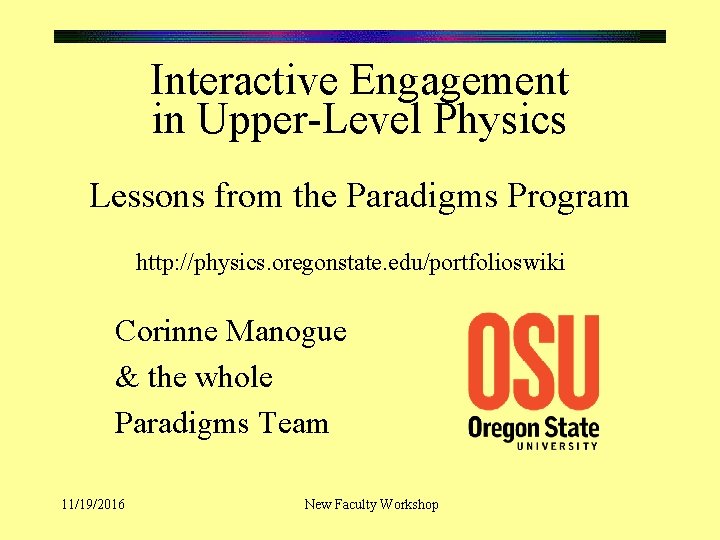 Interactive Engagement in Upper-Level Physics

Lessons from the Paradigms Program

http://physics.oregonstate.edu/portfolioswiki

Corinne Manogue
& the whole
Paradigms Team

OSU
Oregon State
UNIVERSITY

11/19/2016

New Faculty Workshop